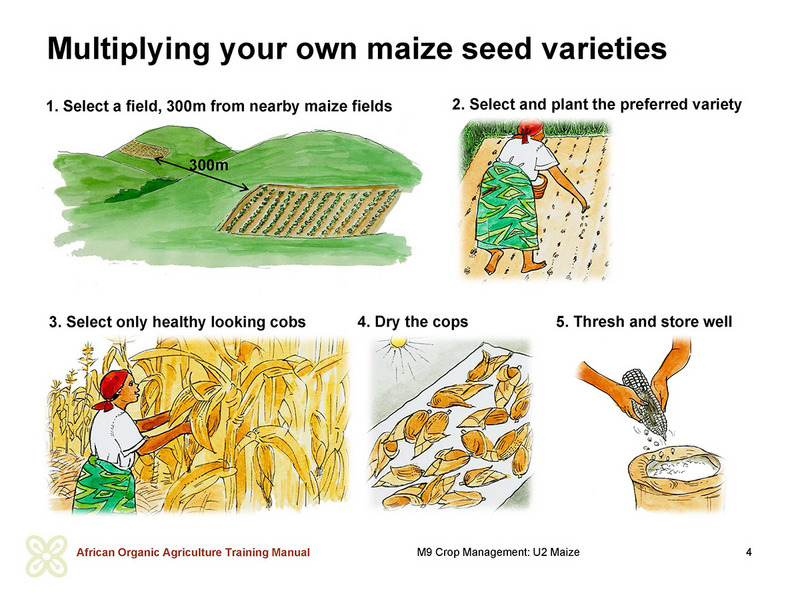 Multiplying your own maize seed varieties

1. Select a field, 300m from nearby maize fields

300m

2. Select and plant the preferred variety

3. Select only healthy looking cobs

4. Dry the cops

5. Thresh and store well

African Organic Agriculture Training Manual

M9 Crop Management: U2 Maize

4